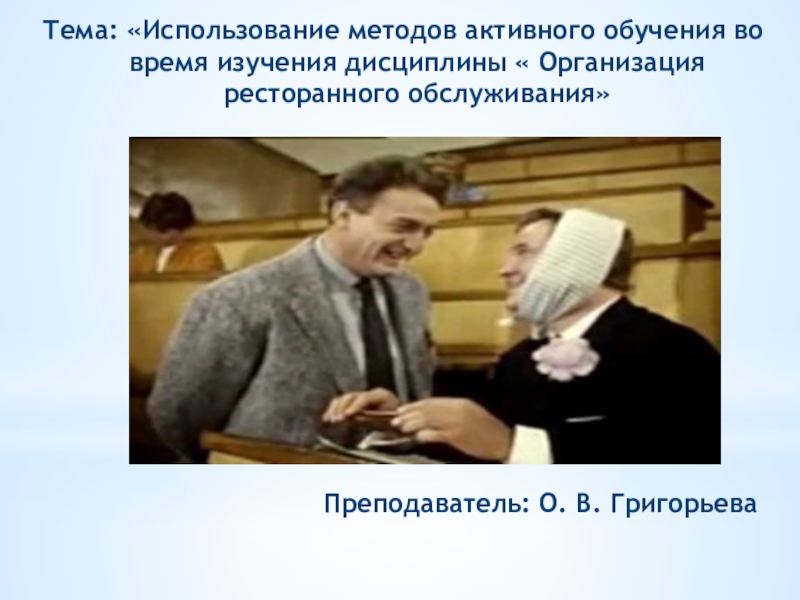 Тема: «Использование методов активного обучения во время изучения дисциплины « Организация ресторанного обслуживания»

Преподаватель: О. В. Григорьева